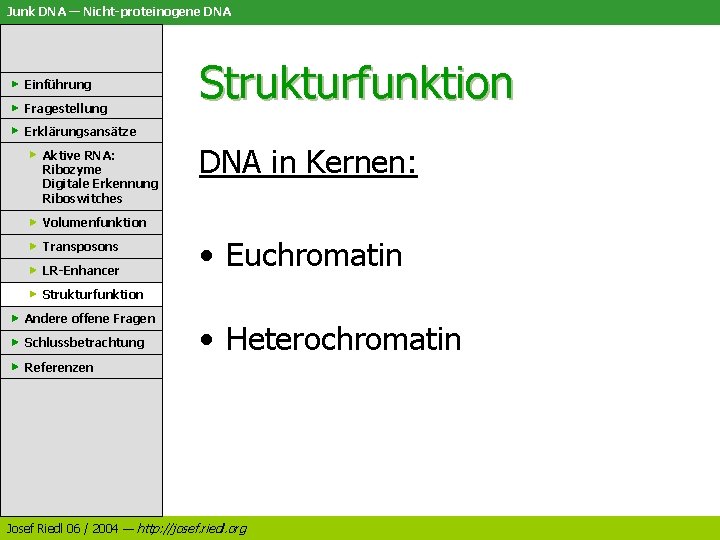 Junk DNA — Nicht-proteinogene DNA

Einführung
Fragestellung
Erklärungsansätze
Aktive RNA: Ribozyme Digitale Erkennung Riboswitches
Volumenfunktion
Transposons
LR-Enhancer
Strukturfunktion
Andere offene Fragen
Schlussbetrachtung
Referenzen

Strukturfunktion

DNA in Kernen:

• Euchromatin

• Heterochromatin

Josef Riedl 06 / 2004 — http://josef.riedl.org